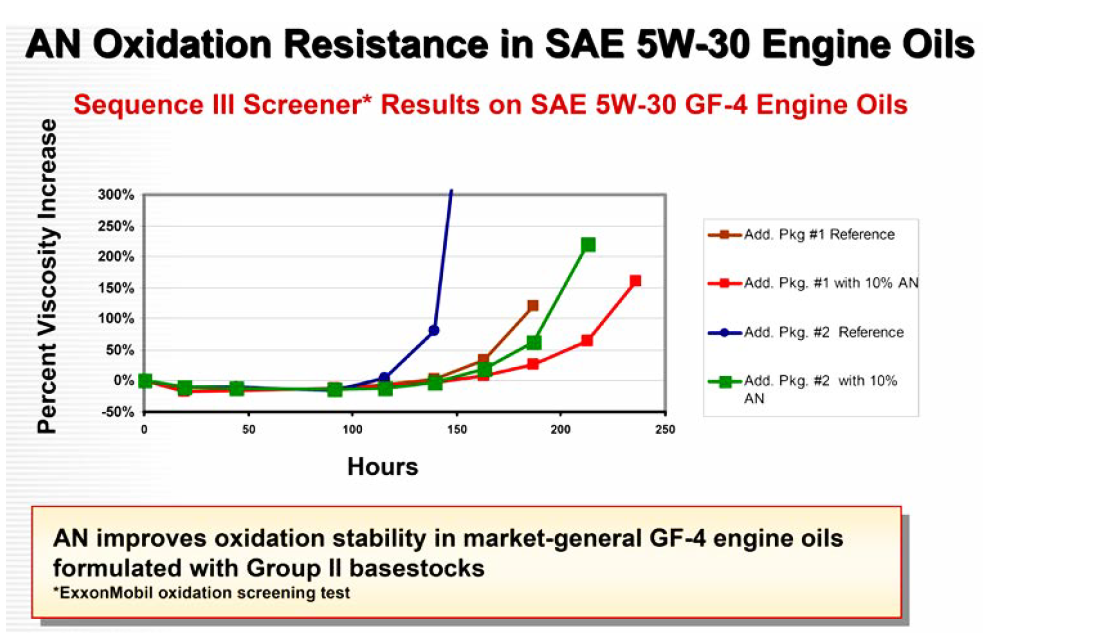 AN Oxidation Resistance in SAE 5W-30 Engine Oils

Sequence III Screener* Results on SAE 5W-30 GF-4 Engine Oils

Percent Viscosity Increase

300%
250%
200%
150%
100%
50%
0%
-50%

0
50
100
150
200
250

Hours

Add. Pkg #1 Reference
Add. Pkg. #1 with 10% AN
Add. Pkg. #2 Reference
Add. Pkg. #2 with 10% AN

AN improves oxidation stability in market-general GF-4 engine oils formulated with Group II basestocks
*ExxonMobil oxidation screening test